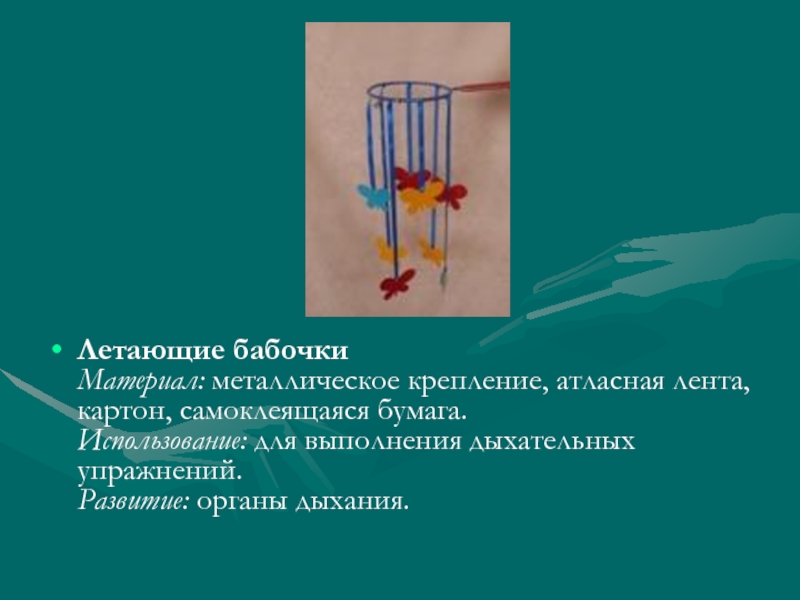 • Летающие бабочки
Материал: металлическое крепление, атласная лента, картон, самоклеящаяся бумага.
Использование: для выполнения дыхательных упражнений.
Развитие: органы дыхания.